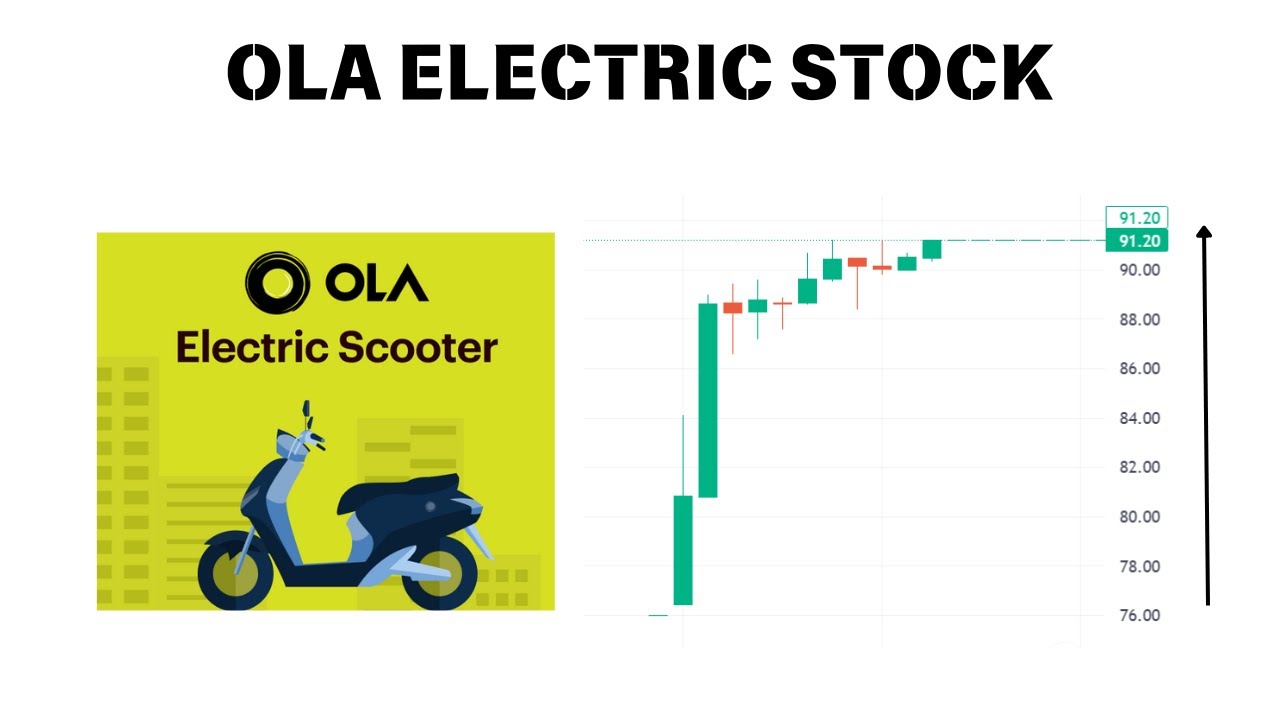 OLA ELECTRIC STOCK

OLA
Electric Scooter

91.20
91.20
90.00
88.00
86.00
84.00
82.00
80.00
78.00
76.00